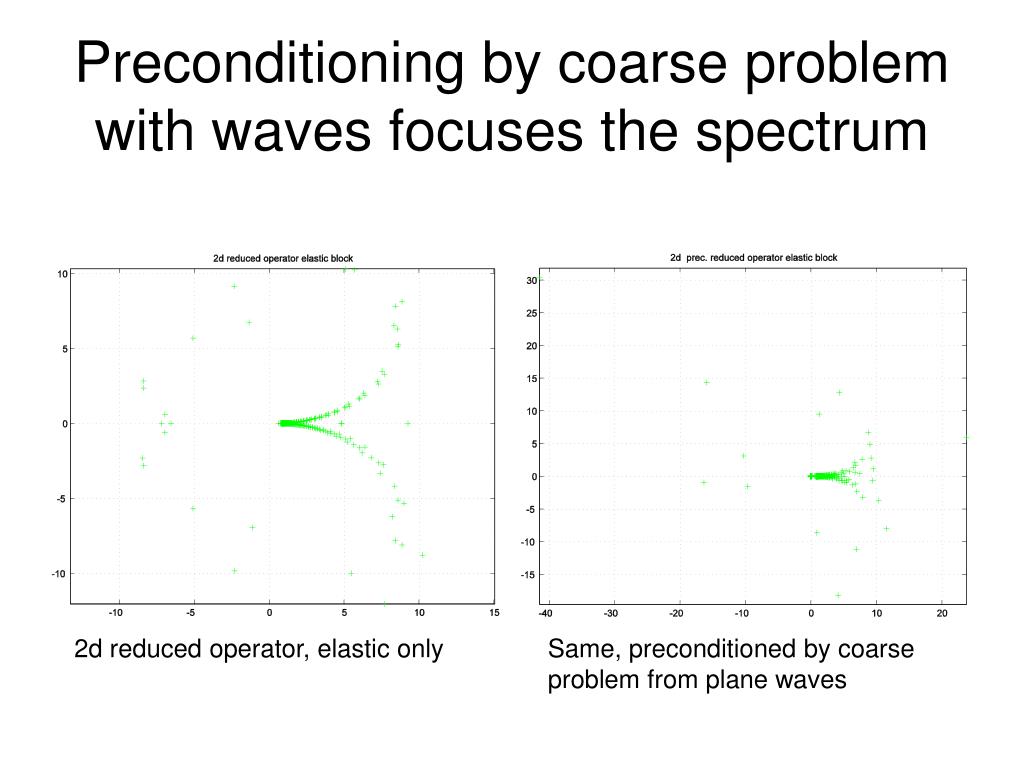 Preconditioning by coarse problem with waves focuses the spectrum

2d reduced operator elastic block

10
5
0
-5
-10
-10 -5 0 5 10 15

2d prec. reduced operator elastic block

30
25
20
15
10
5
0
-5
-10
-15
-40 -30 -20 -10 0 10 20

2d reduced operator, elastic only

Same, preconditioned by coarse problem from plane waves